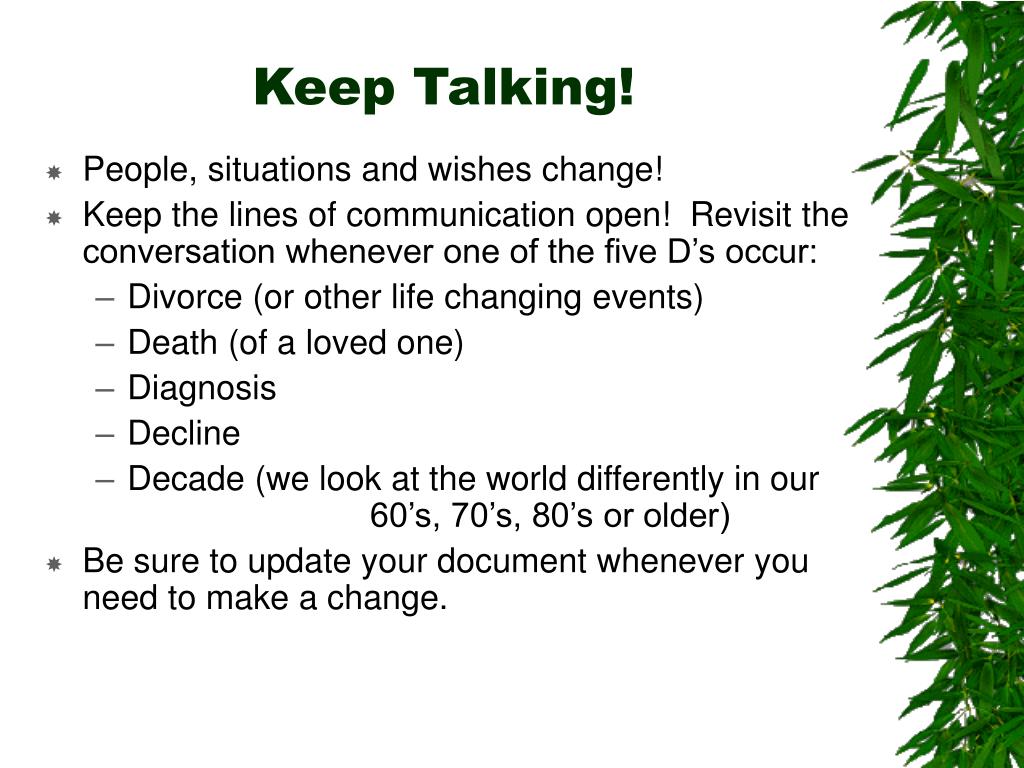 Keep Talking!

People, situations and wishes change!

Keep the lines of communication open! Revisit the conversation whenever one of the five D’s occur:

– Divorce (or other life changing events)
– Death (of a loved one)
– Diagnosis
– Decline
– Decade (we look at the world differently in our 60’s, 70’s, 80’s or older)

Be sure to update your document whenever you need to make a change.